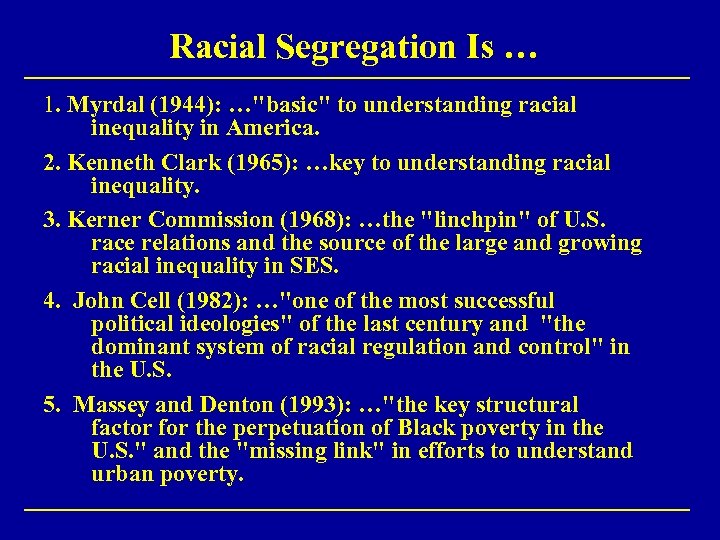 Racial Segregation Is …

1. Myrdal (1944): …"basic" to understanding racial inequality in America.

2. Kenneth Clark (1965): …key to understanding racial inequality.

3. Kerner Commission (1968): …the "linchpin" of U.S. race relations and the source of the large and growing racial inequality in SES.

4. John Cell (1982): …"one of the most successful political ideologies" of the last century and "the dominant system of racial regulation and control" in the U.S.

5. Massey and Denton (1993): …"the key structural factor for the perpetuation of Black poverty in the U.S." and the "missing link" in efforts to understand urban poverty.